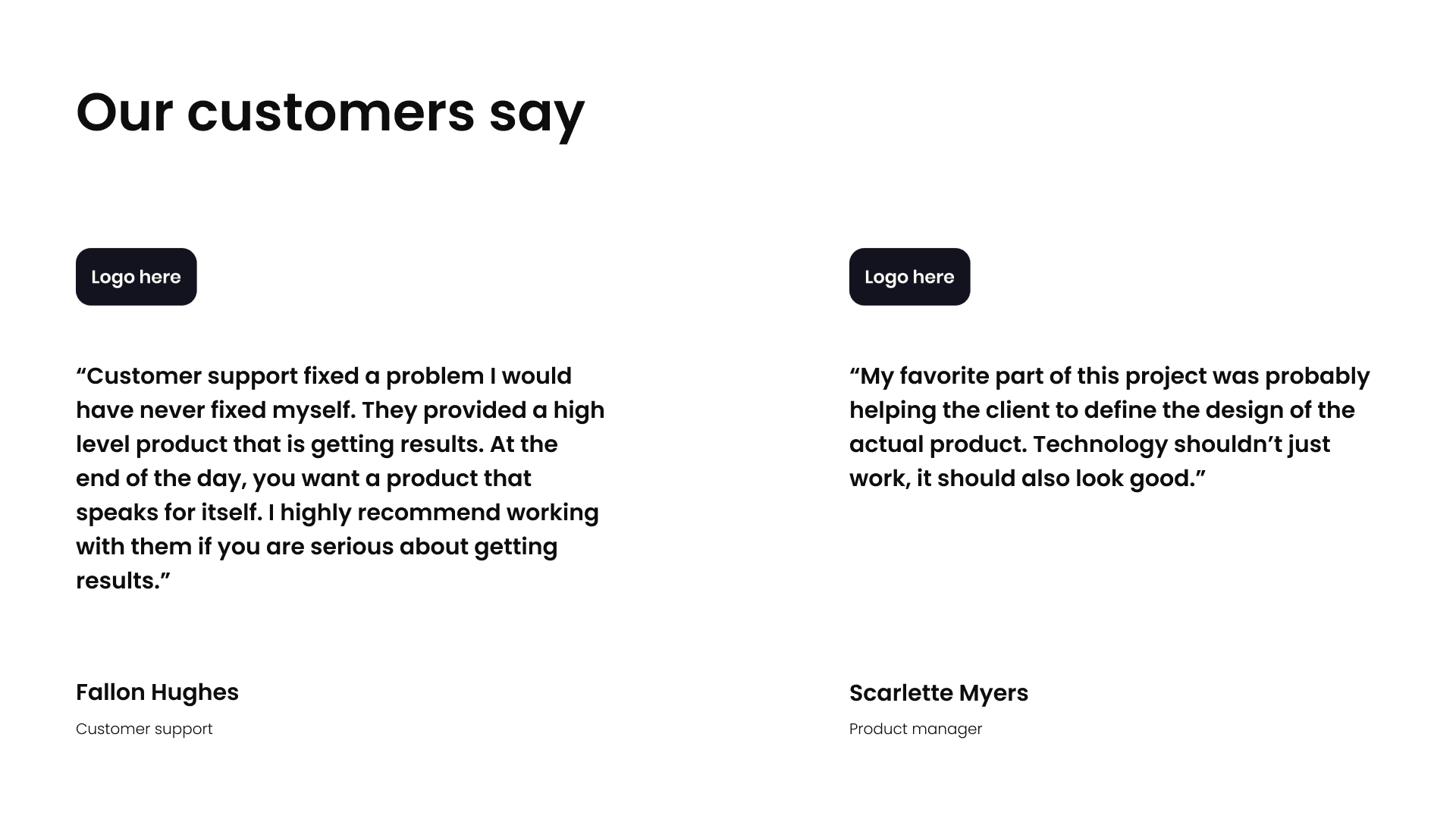 Our customers say

Logo here

“Customer support fixed a problem I would have never fixed myself. They provided a high level product that is getting results. At the end of the day, you want a product that speaks for itself. I highly recommend working with them if you are serious about getting results.”

Fallon Hughes

Customer support

Logo here

“My favorite part of this project was probably helping the client to define the design of the actual product. Technology shouldn’t just work, it should also look good.”

Scarlette Myers

Product manager